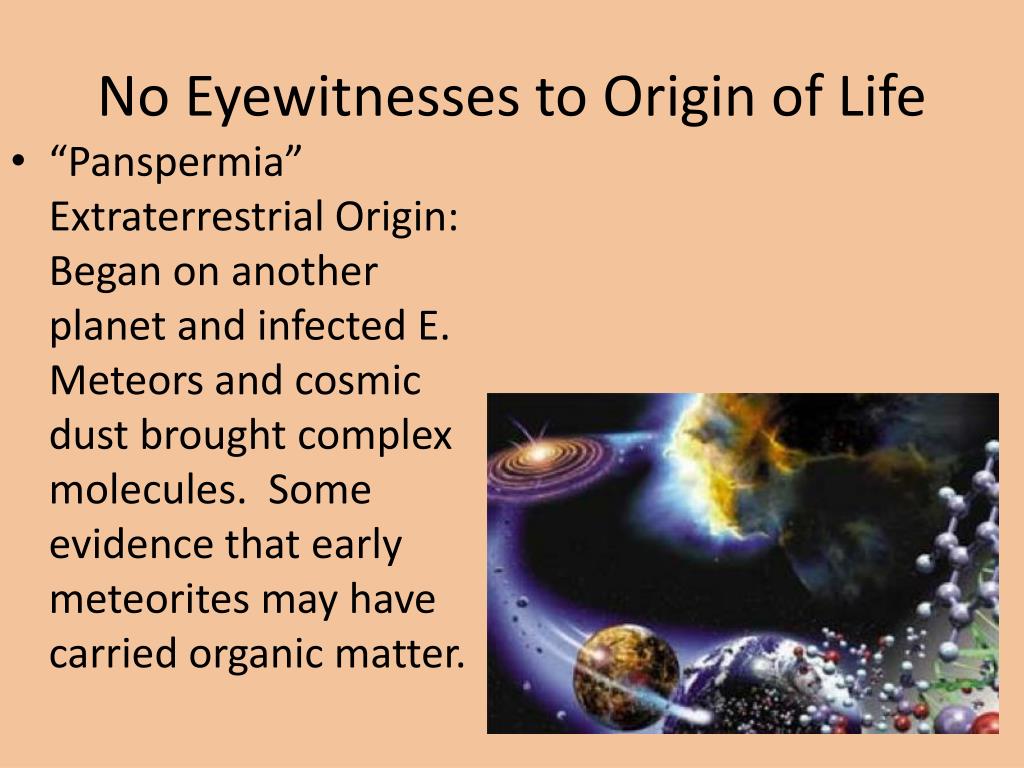 No Eyewitnesses to Origin of Life

• “Panspermia” Extraterrestrial Origin: Began on another planet and infected E. Meteors and cosmic dust brought complex molecules.  Some evidence that early meteorites may have carried organic matter.